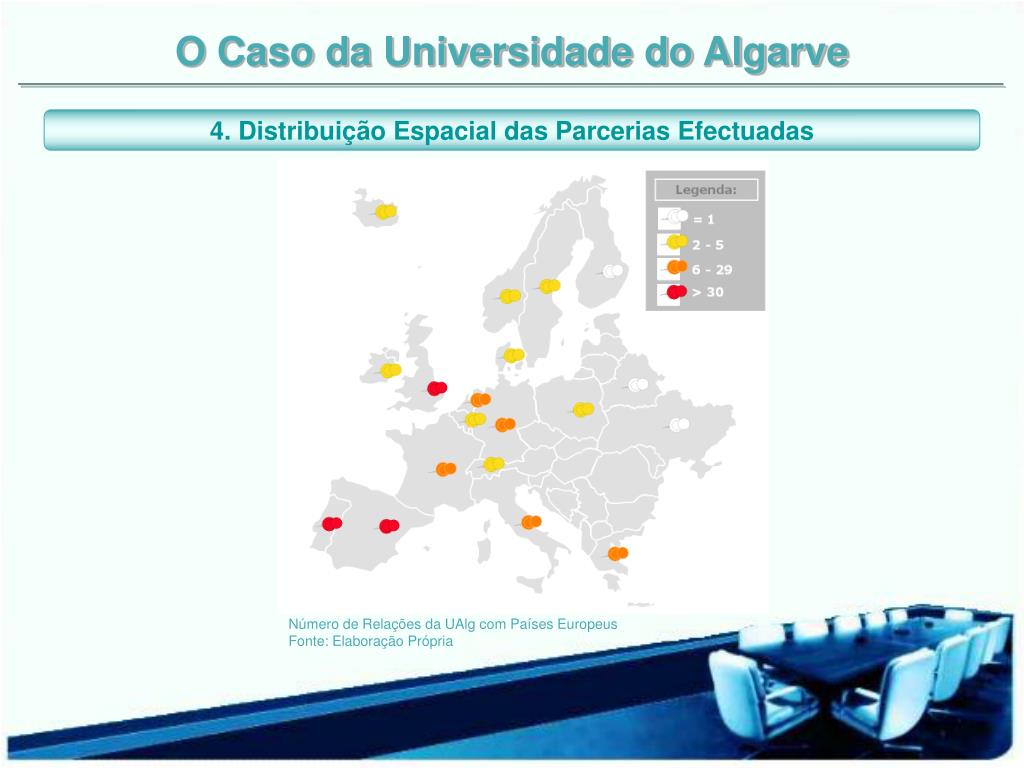 O Caso da Universidade do Algarve

4. Distribuição Espacial das Parcerias Efectuadas

Legenda:
= 1
2 - 5
6 - 29
> 30

Número de Relações da UAlg com Países Europeus
Fonte: Elaboração Própria